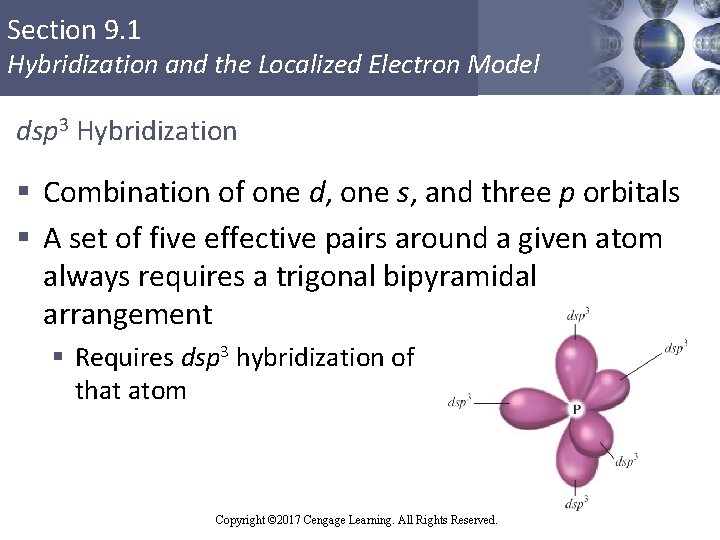 Section 9.1
Hybridization and the Localized Electron Model

$dsp^3$ Hybridization

▪ Combination of one $d$, one $s$, and three $p$ orbitals

▪ A set of five effective pairs around a given atom always requires a trigonal bipyramidal arrangement

▪ Requires $dsp^3$ hybridization of that atom

$dsp^3$

$dsp^3$

$dsp^3$

P

$dsp^3$

$dsp^3$

Copyright ©2017 Cengage Learning. All Rights Reserved.